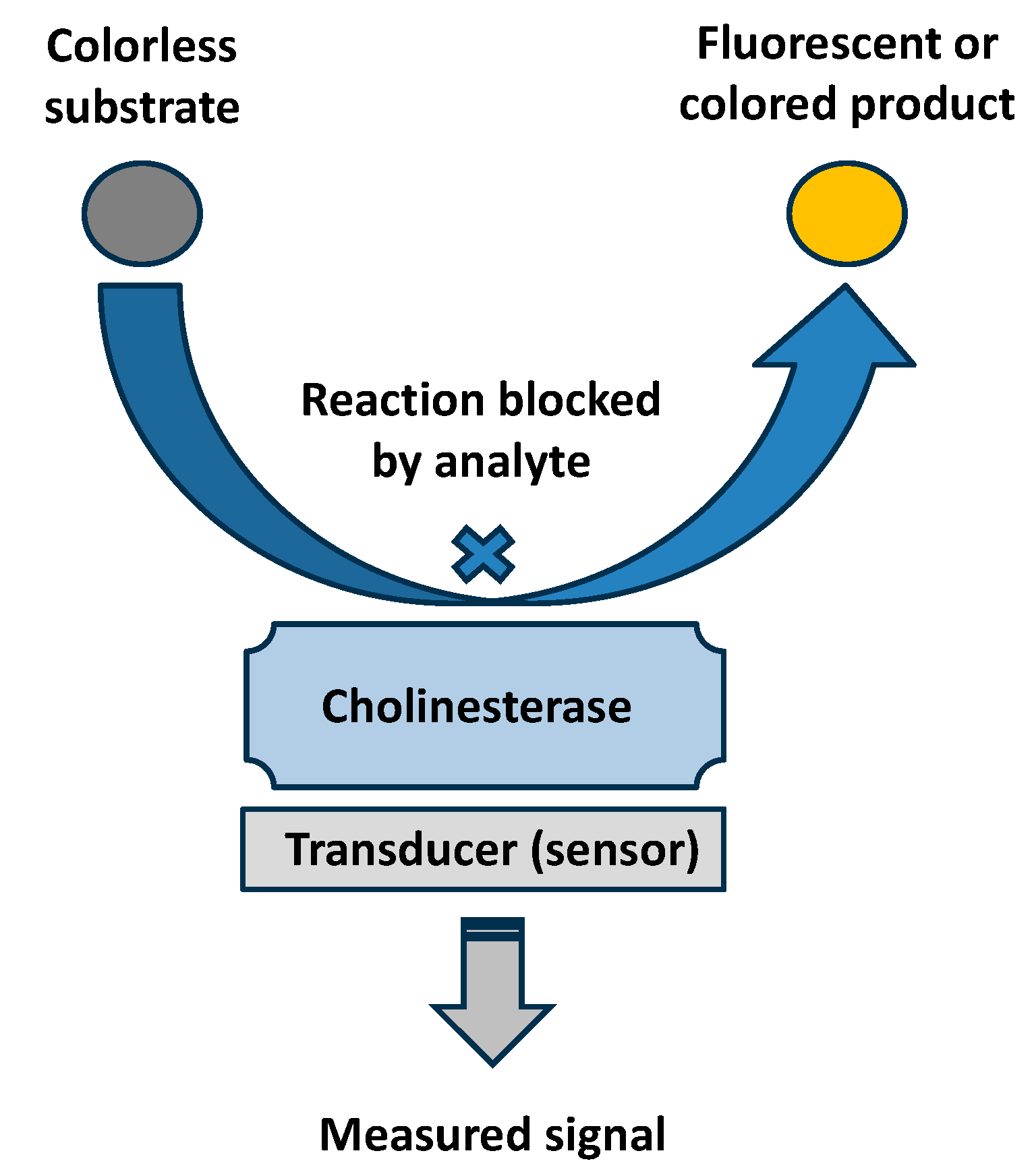 Colorless substrate

Fluorescent or colored product

Reaction blocked by analyte

Cholinesterase

Transducer (sensor)

Measured signal